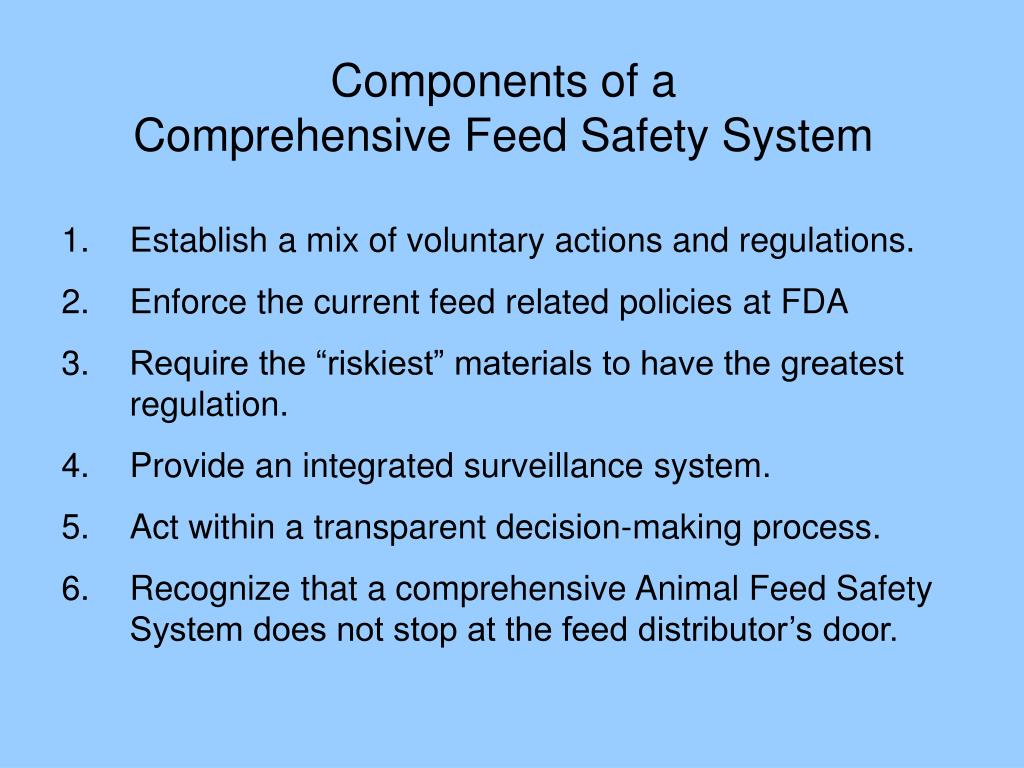 Components of a
Comprehensive Feed Safety System

1. Establish a mix of voluntary actions and regulations.
2. Enforce the current feed related policies at FDA
3. Require the “riskiest” materials to have the greatest regulation.
4. Provide an integrated surveillance system.
5. Act within a transparent decision-making process.
6. Recognize that a comprehensive Animal Feed Safety System does not stop at the feed distributor’s door.